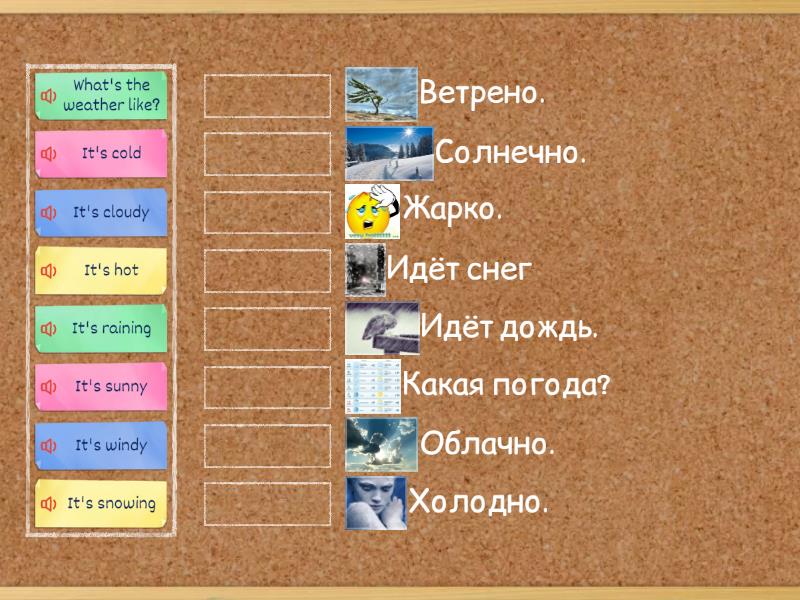 What's the weather like?
It's cold
It's cloudy
It's hot
It's raining
It's sunny
It's windy
It's snowing

Ветрено.
Солнечно.
Жарко.
Идёт снег
Идёт дождь.
Какая погода?
Облачно.
Холодно.